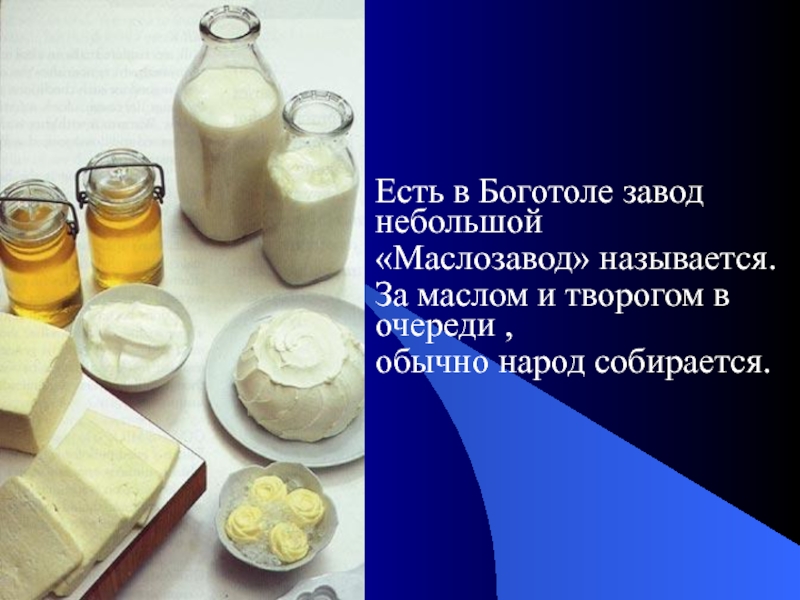 Есть в Боготоле завод небольшой
«Маслозавод» называется.
За маслом и творогом в очереди ,
обычно народ собирается.